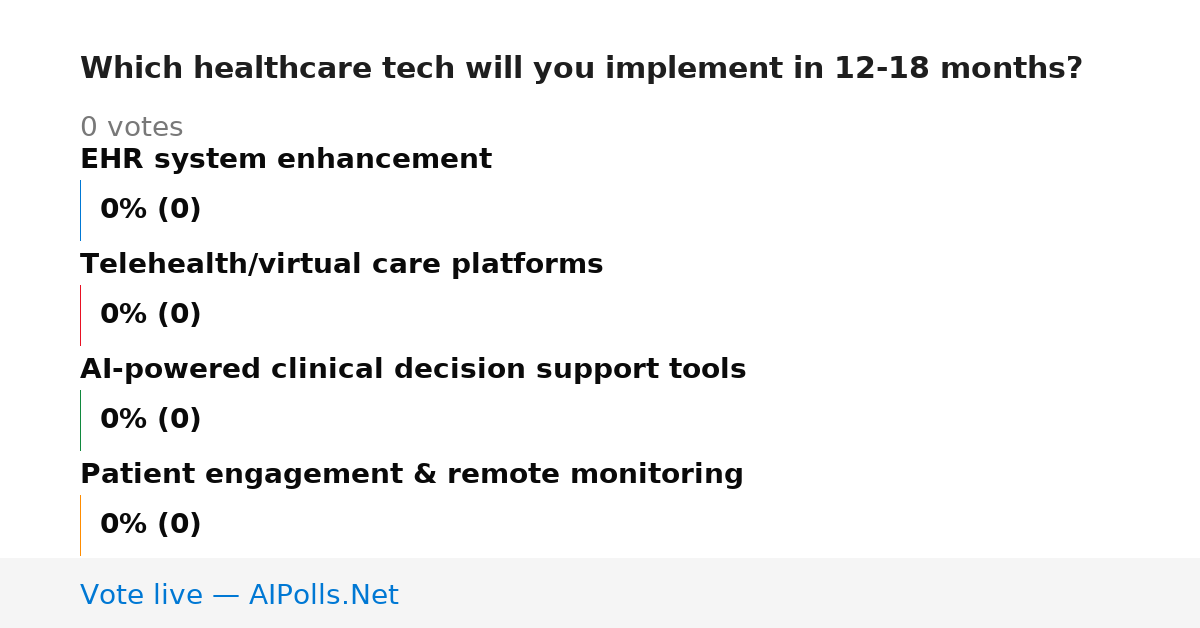 Which healthcare tech will you implement in 12-18 months?

0 votes

EHR system enhancement

0% (0)

Telehealth/virtual care platforms

0% (0)

AI-powered clinical decision support tools

0% (0)

Patient engagement & remote monitoring

0% (0)

Vote live — AIPolls.Net